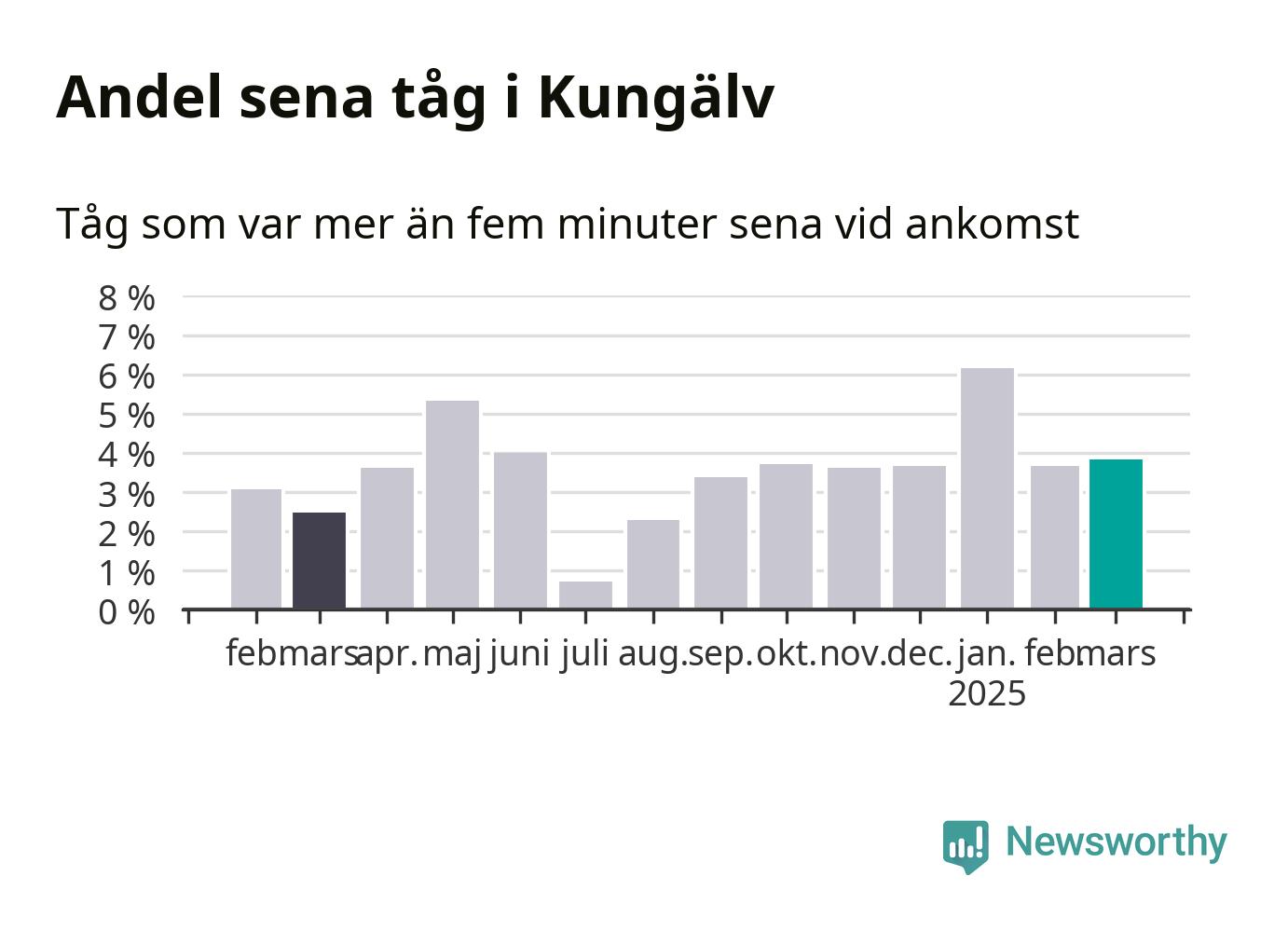 Andel sena tåg i Kungälv

Tåg som var mer än fem minuter sena vid ankomst

8 %
7 %
6 %
5 %
4 %
3 %
2 %
1 %
0 %

feb. mars apr. maj juni juli aug. sep. okt. nov. dec. jan. 2025 feb. mars

Newsworthy